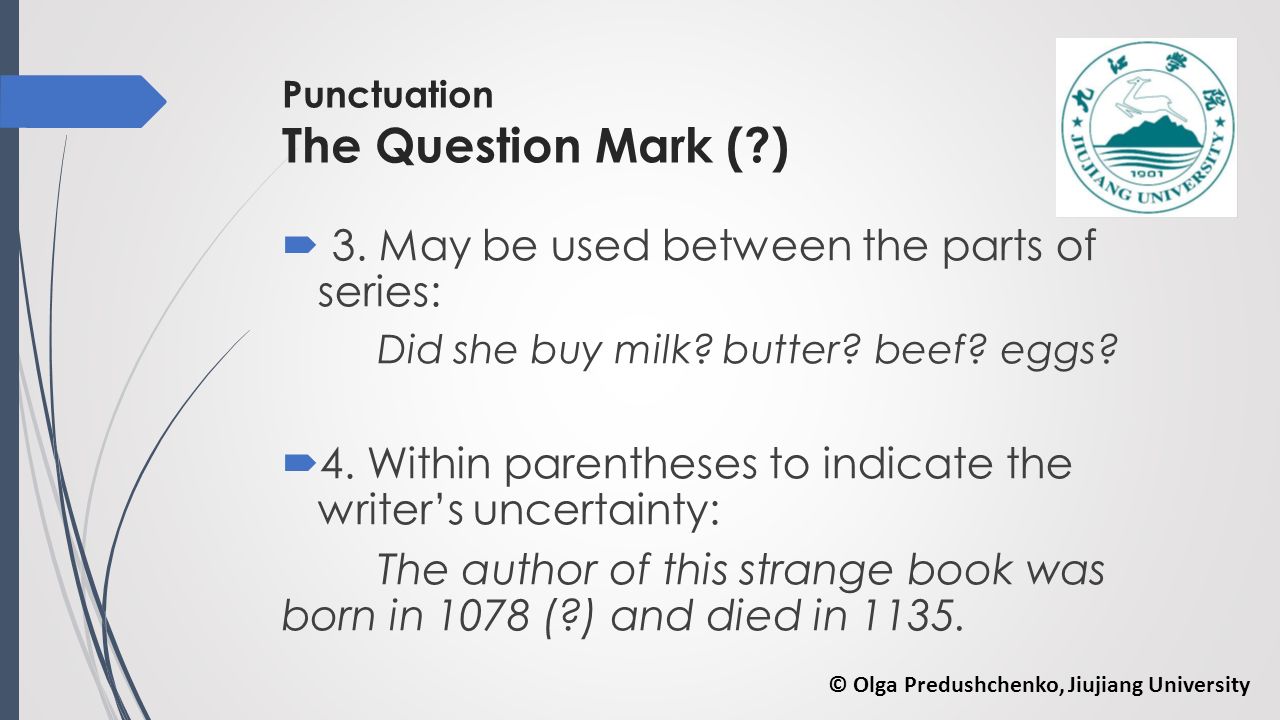 Punctuation
The Question Mark (?)

九江学院
JIUJIANG UNIVERSITY
1901

3. May be used between the parts of series:

Did she buy milk? butter? beef? eggs?

4. Within parentheses to indicate the writer's uncertainty:

The author of this strange book was born in 1078 (?) and died in 1135.

© Olga Predushchenko, Jiujiang University